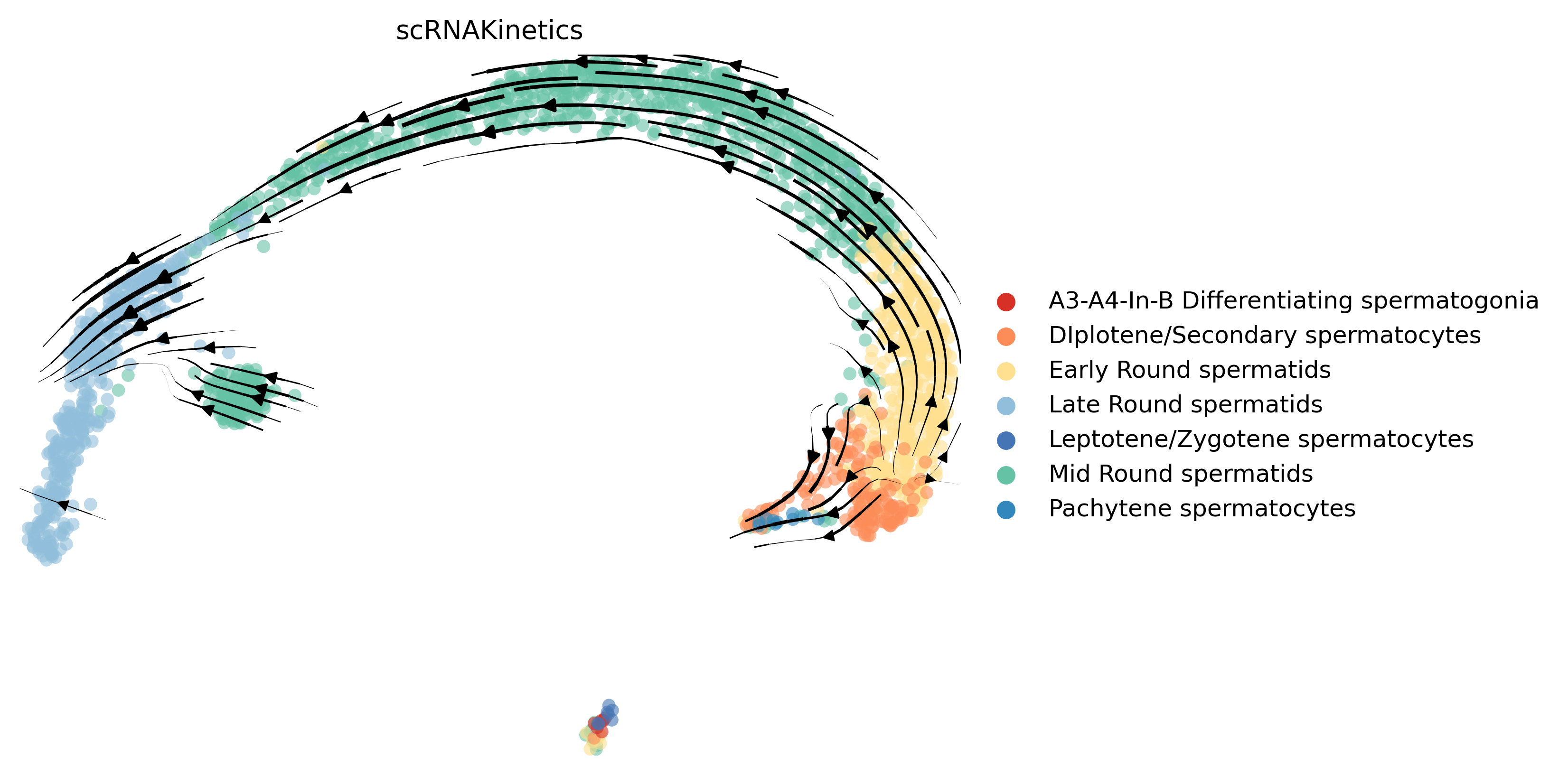 scRNAKinetics

A3-A4-In-B Differentiating spermatogonia
DIplotene/Secondary spermatocytes
Early Round spermatids
Late Round spermatids
Leptotene/Zygotene spermatocytes
Mid Round spermatids
Pachytene spermatocytes